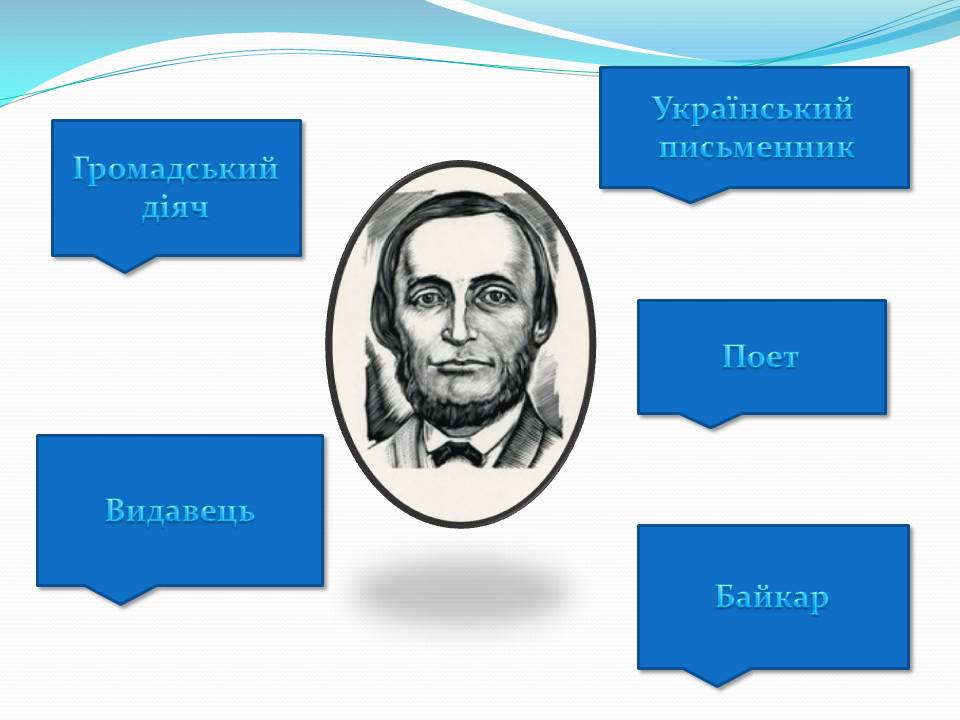 Громадський діяч

Український письменник

Поет

Видавець

Байкар